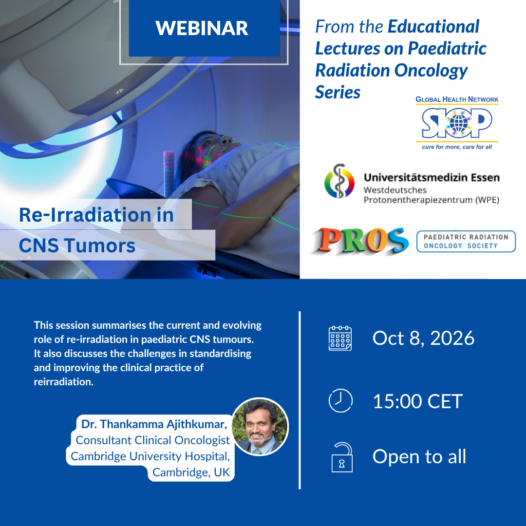 WEBINAR

Re-Irradiation in CNS Tumors

From the Educational Lectures on Paediatric Radiation Oncology Series

GLOBAL HEALTH NETWORK
SIOP
cure for more, care for all

Universitätsmedizin Essen
Westdeutsches Protonentherapiezentrum (WPE)

PROS
PAEDIATRIC RADIATION ONCOLOGY SOCIETY

This session summarises the current and evolving role of re-irradiation in paediatric CNS tumours. It also discusses the challenges in standardising and improving the clinical practice of reirradiation.

Dr. Thankamma Ajithkumar,
Consultant Clinical Oncologist
Cambridge University Hospital,
Cambridge, UK

Oct 8, 2026

15:00 CET

Open to all